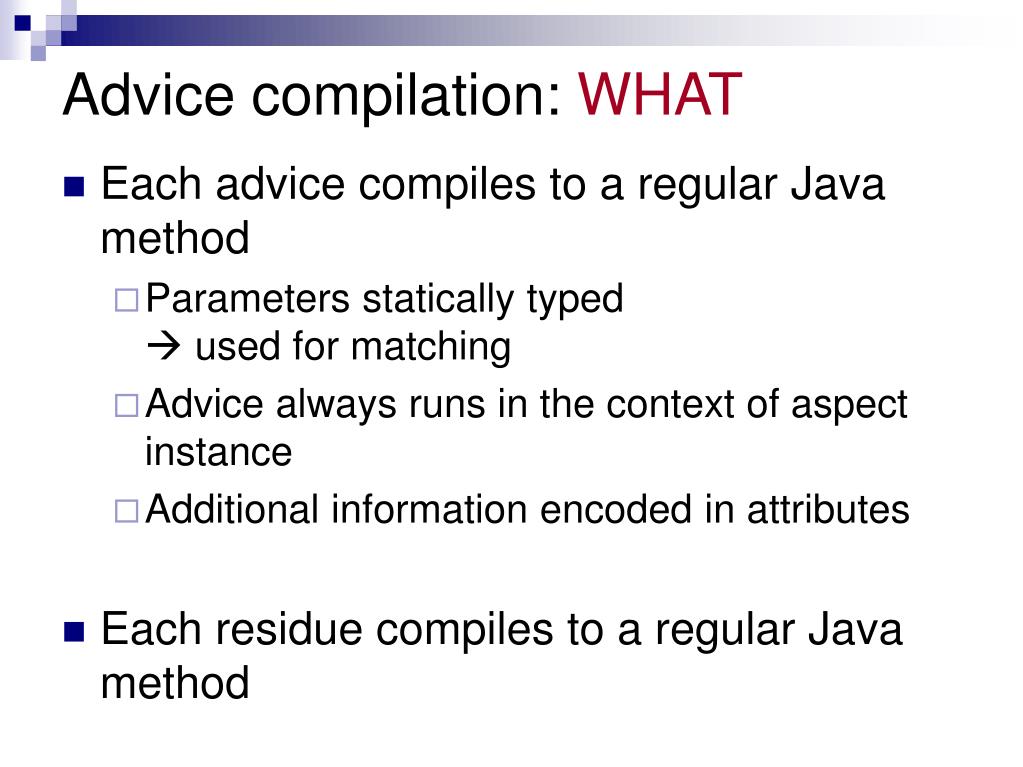 Advice compilation: WHAT

Each advice compiles to a regular Java method

Parameters statically typed
→ used for matching

Advice always runs in the context of aspect instance

Additional information encoded in attributes

Each residue compiles to a regular Java method